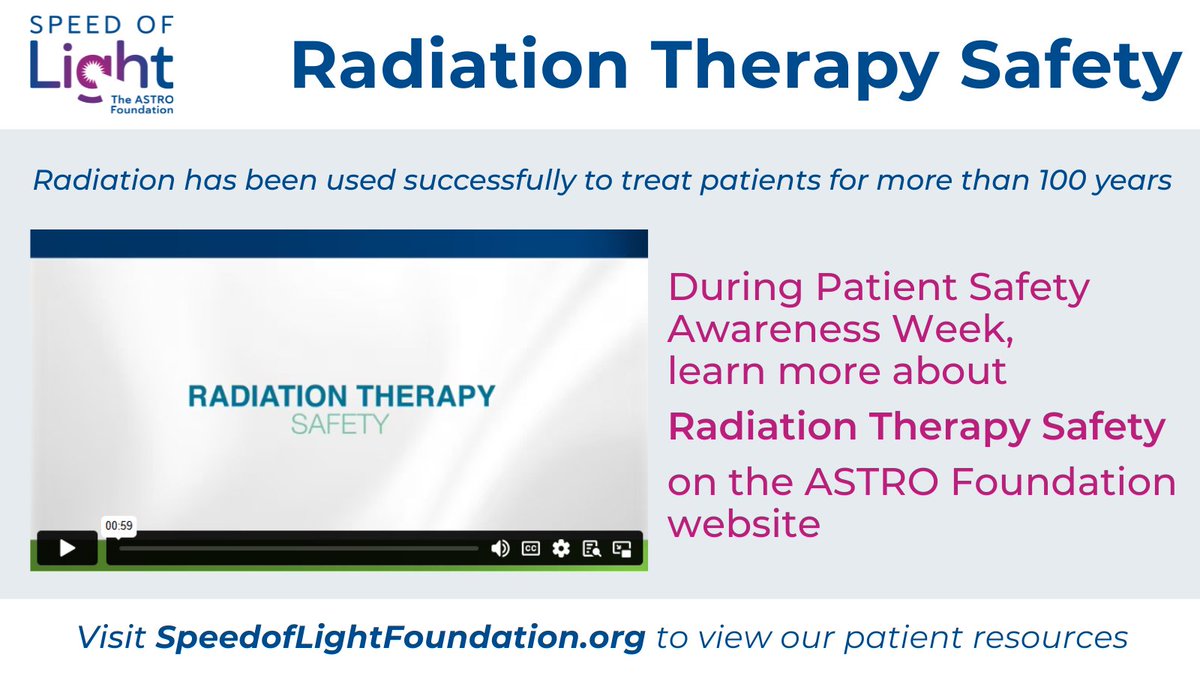 SPEED OF
Light
The ASTRO Foundation

Radiation Therapy Safety

Radiation has been used successfully to treat patients for more than 100 years

RADIATION THERAPY
SAFETY

00:59

CC

During Patient Safety Awareness Week, learn more about

Radiation Therapy Safety

on the ASTRO Foundation website

Visit SpeedofLightFoundation.org to view our patient resources